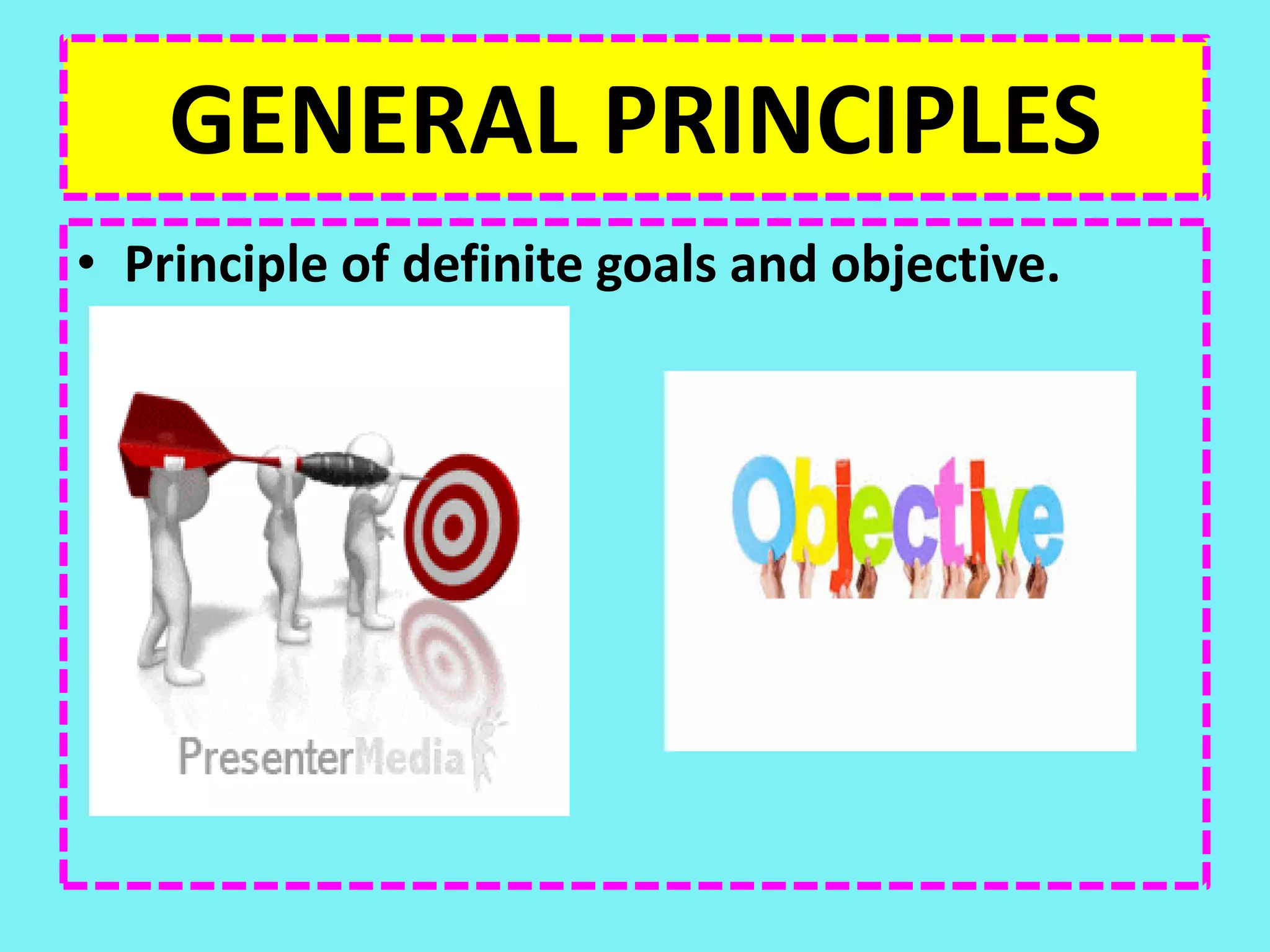 GENERAL PRINCIPLES

• Principle of definite goals and objective.

PresenterMedia

Objective